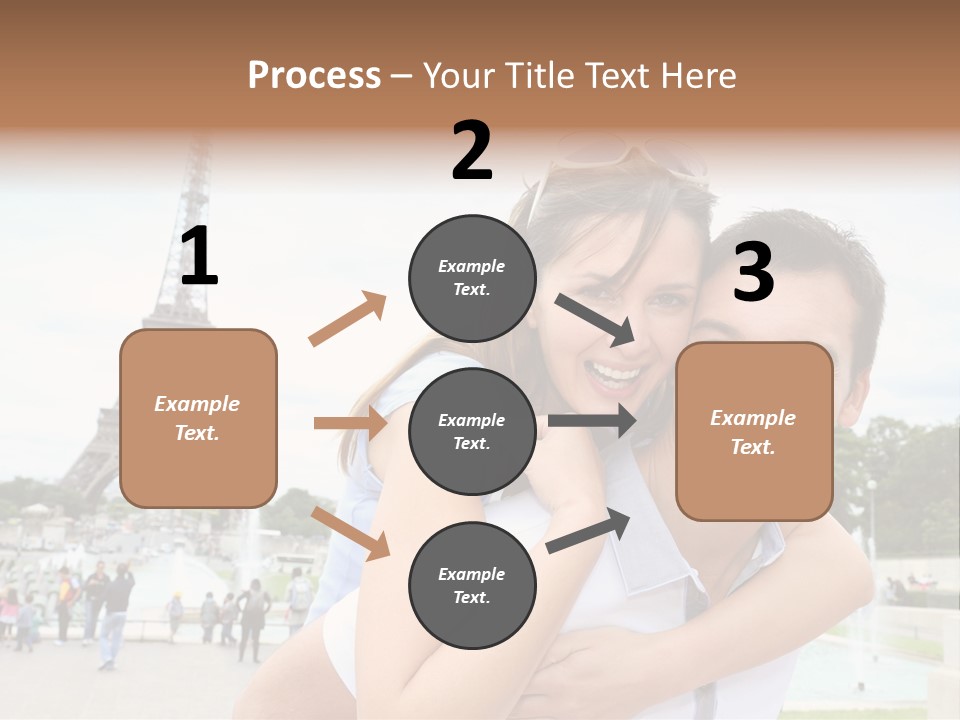 Process – Your Title Text Here

1

Example Text.

2

Example Text.

Example Text.

Example Text.

3

Example Text.